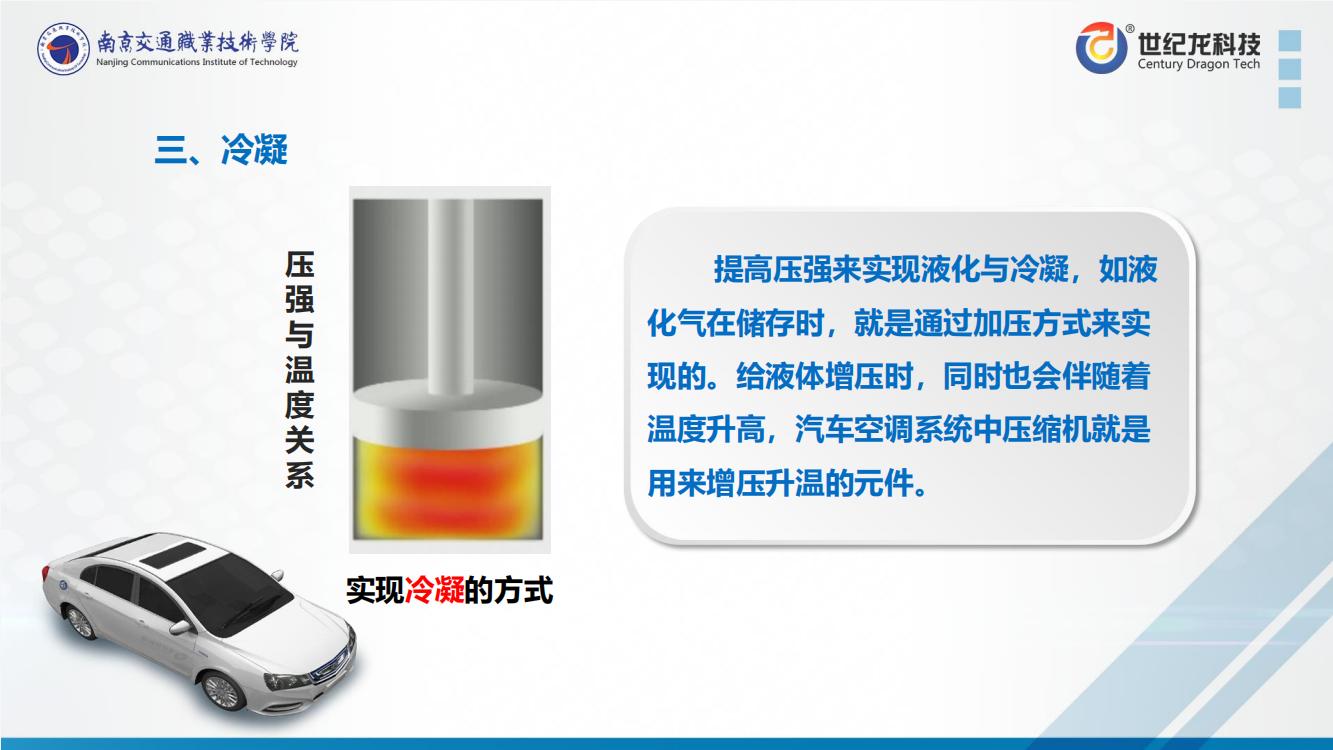 南京交通職業技術學院
Nanjing Communications Institute of Technology

世纪龙科技
Century Dragon Tech

三、冷凝

压强与温度关系

实现冷凝的方式

提高压强来实现液化与冷凝，如液化气在储存时，就是通过加压方式来实现的。给液体增压时，同时也会伴随着温度升高，汽车空调系统中压缩机就是用来增压升温的元件。